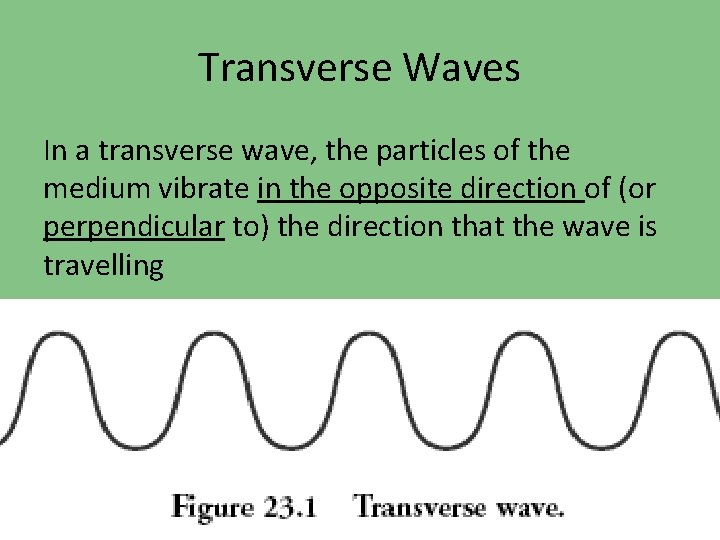 Transverse Waves

In a transverse wave, the particles of the medium vibrate in the opposite direction of (or perpendicular to) the direction that the wave is travelling

Figure 23.1 Transverse wave.